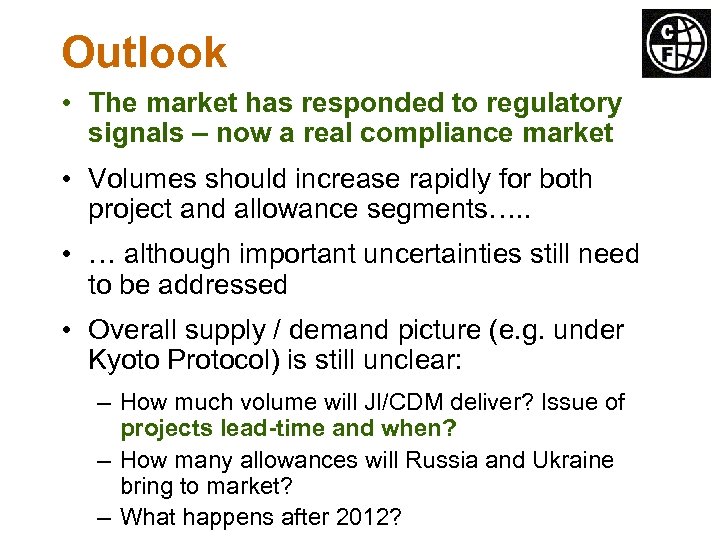 Outlook

C F

• The market has responded to regulatory signals – now a real compliance market

• Volumes should increase rapidly for both project and allowance segments…..

• … although important uncertainties still need to be addressed

• Overall supply / demand picture (e.g. under Kyoto Protocol) is still unclear:

– How much volume will JI/CDM deliver? Issue of projects lead-time and when?

– How many allowances will Russia and Ukraine bring to market?

– What happens after 2012?